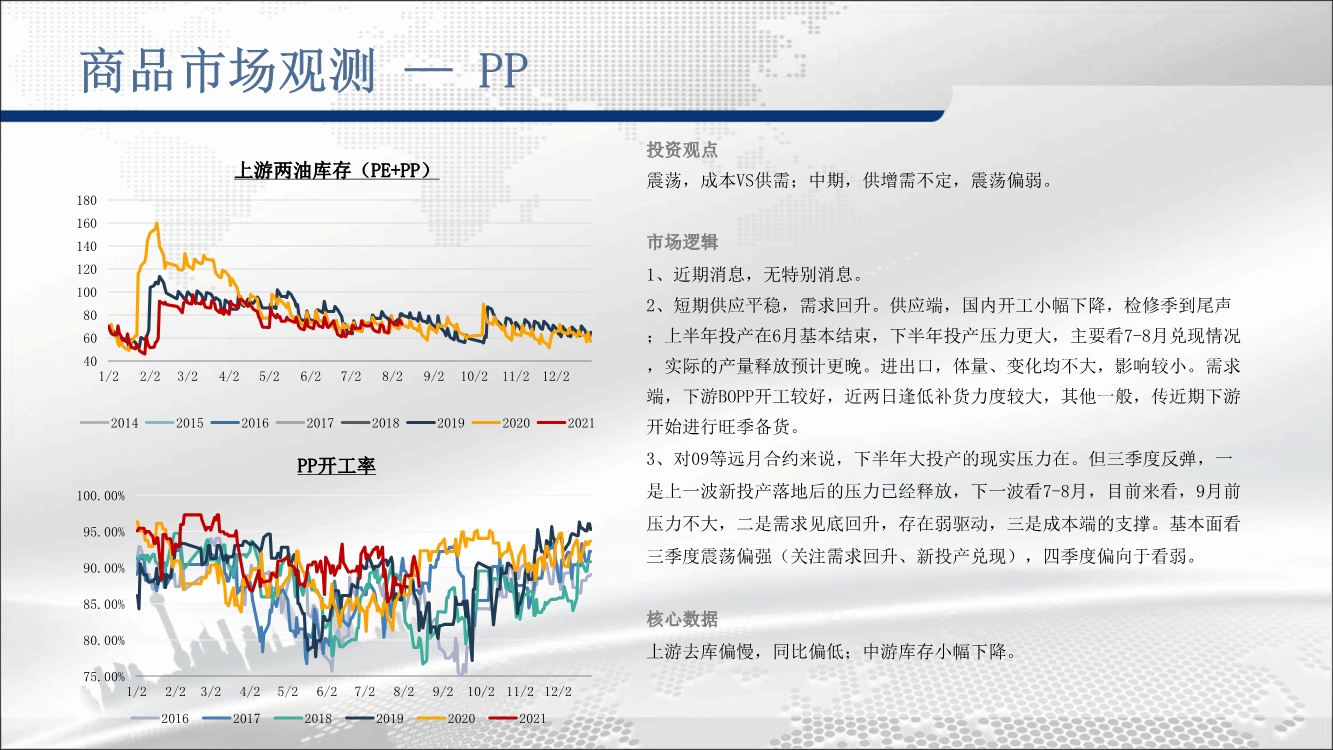 商品市场观测 — PP

上游两油库存（PE+PP）

180
160
140
120
100
80
60
40
1/2 2/2 3/2 4/2 5/2 6/2 7/2 8/2 9/2 10/2 11/2 12/2

2014 2015 2016 2017 2018 2019 2020 2021

PP开工率

100.00%
95.00%
90.00%
85.00%
80.00%
75.00%
1/2 2/2 3/2 4/2 5/2 6/2 7/2 8/2 9/2 10/2 11/2 12/2

2016 2017 2018 2019 2020 2021

投资观点

震荡，成本VS供需；中期，供增需不定，震荡偏弱。

市场逻辑

1、近期消息，无特别消息。

2、短期供应平稳，需求回升。供应端，国内开工小幅下降，检修季到尾声；上半年投产在6月基本结束，下半年投产压力更大，主要看7-8月兑现情况，实际的产量释放预计更晚。进出口，体量、变化均不大，影响较小。需求端，下游BOPP开工较好，近两日逢低补货力度较大，其他一般，传近期下游开始进行旺季备货。

3、对09等远月合约来说，下半年大投产的现实压力在。但三季度反弹，一是上一波新投产落地后的压力已经释放，下一波看7-8月，目前来看，9月前压力不大，二是需求见底回升，存在弱驱动，三是成本端的支撑。基本面看三季度震荡偏强（关注需求回升、新投产兑现），四季度偏向于看弱。

核心数据

上游去库偏慢，同比偏低；中游库存小幅下降。